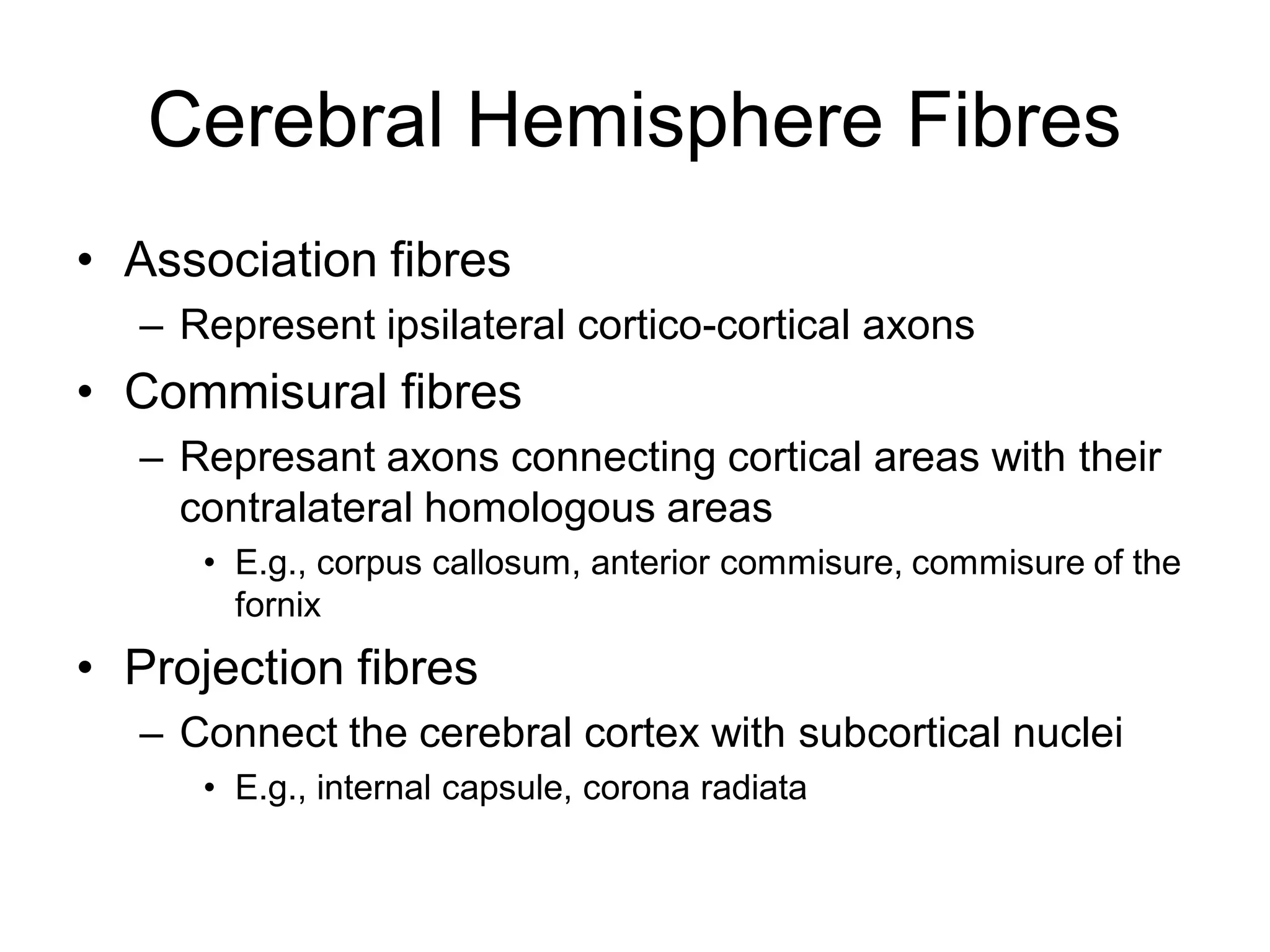 Cerebral Hemisphere Fibres

• Association fibres
– Represent ipsilateral cortico-cortical axons
• Commisural fibres
– Represant axons connecting cortical areas with their contralateral homologous areas
• E.g., corpus callosum, anterior commisure, commisure of the fornix
• Projection fibres
– Connect the cerebral cortex with subcortical nuclei
• E.g., internal capsule, corona radiata